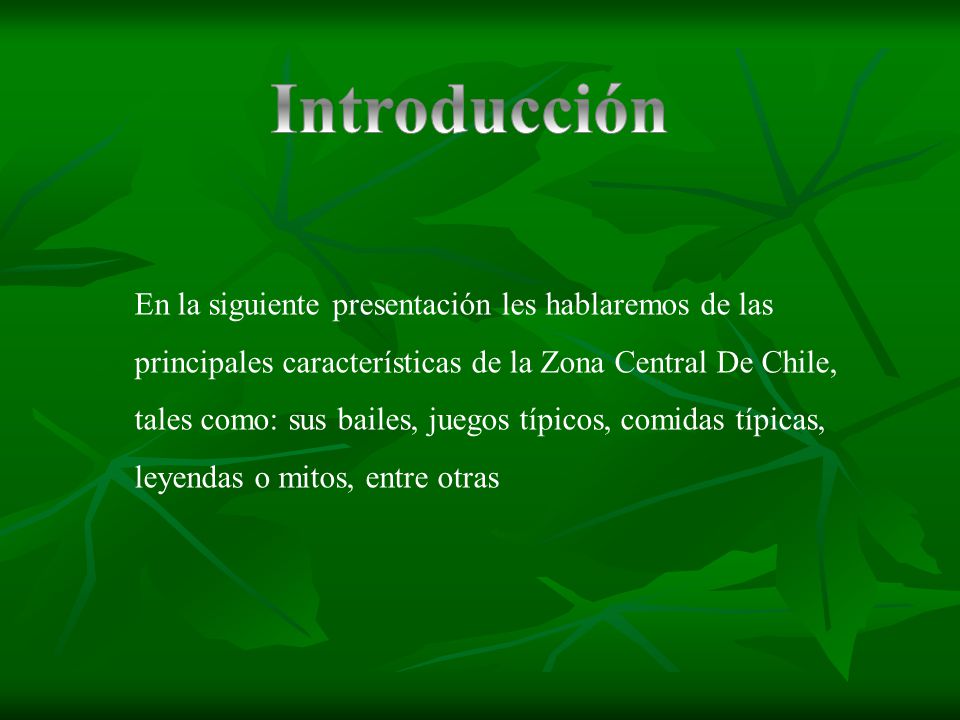 Introducción

En la siguiente presentación les hablaremos de las principales características de la Zona Central De Chile, tales como: sus bailes, juegos típicos, comidas típicas, leyendas o mitos, entre otras